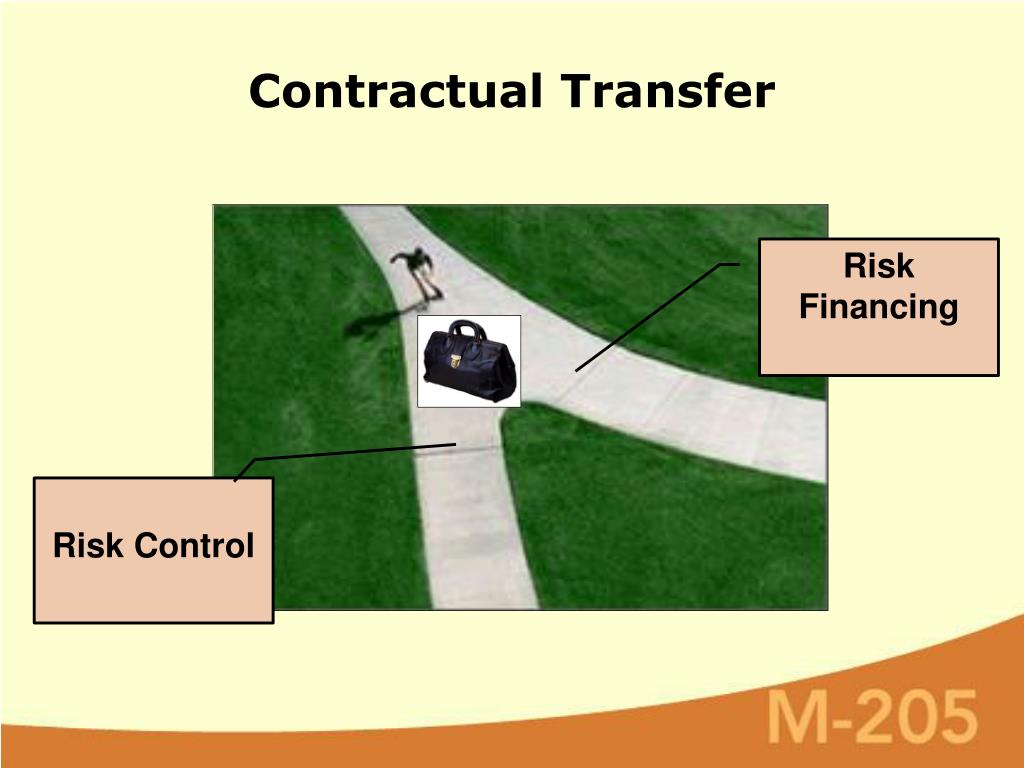 Contractual Transfer

Risk Financing

Risk Control

M-205